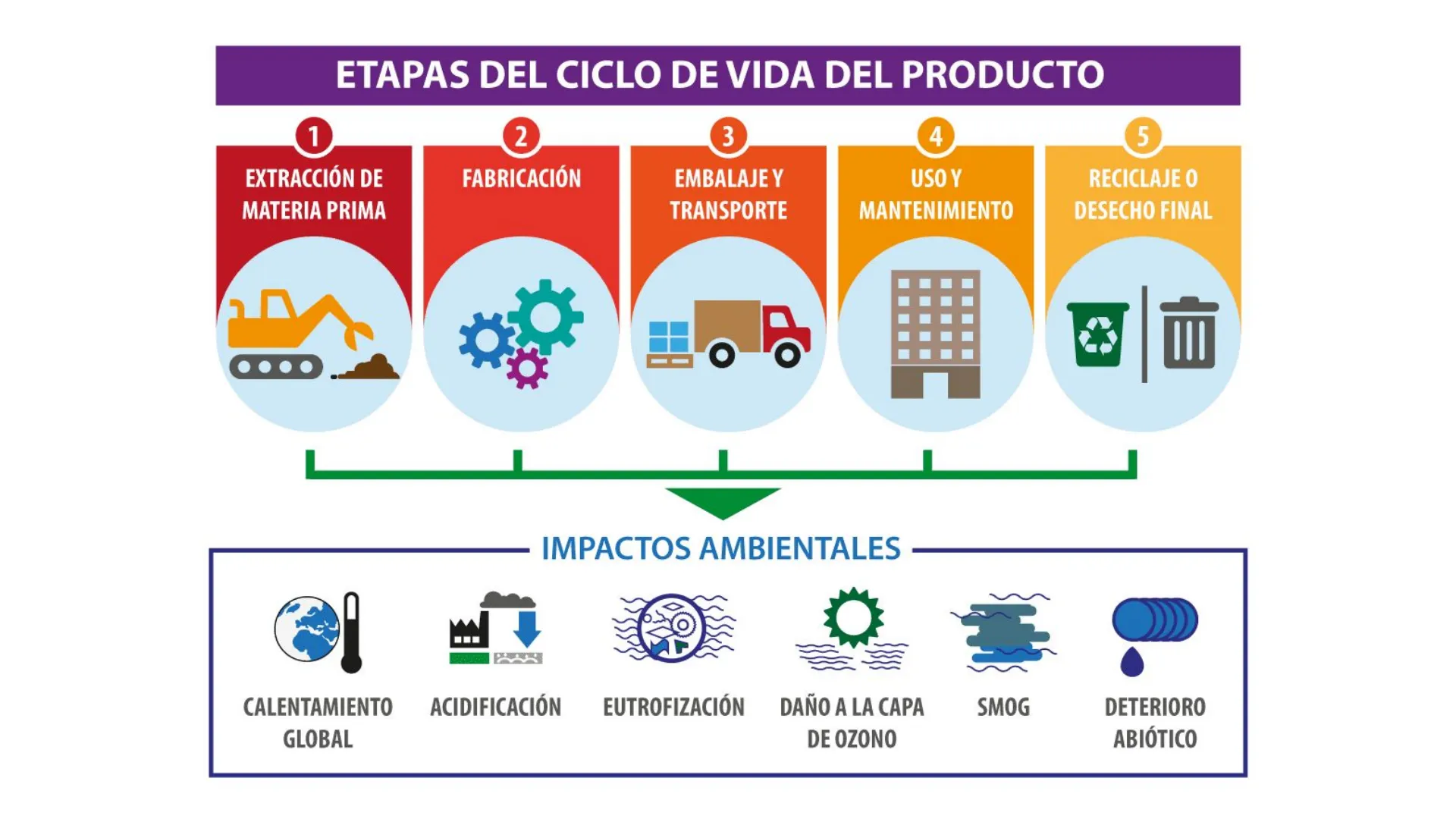 ETAPAS DEL CICLO DE VIDA DEL PRODUCTO

1 EXTRACCIÓN DE MATERIA PRIMA

2 FABRICACIÓN

3 EMBALAJE Y TRANSPORTE

4 USO Y MANTENIMIENTO

5 RECICLAJE O DESECHO FINAL

IMPACTOS AMBIENTALES

CALENTAMIENTO GLOBAL

ACIDIFICACIÓN

EUTROFIZACIÓN

DAÑO A LA CAPA DE OZONO

SMOG

DETERIORO ABIÓTICO